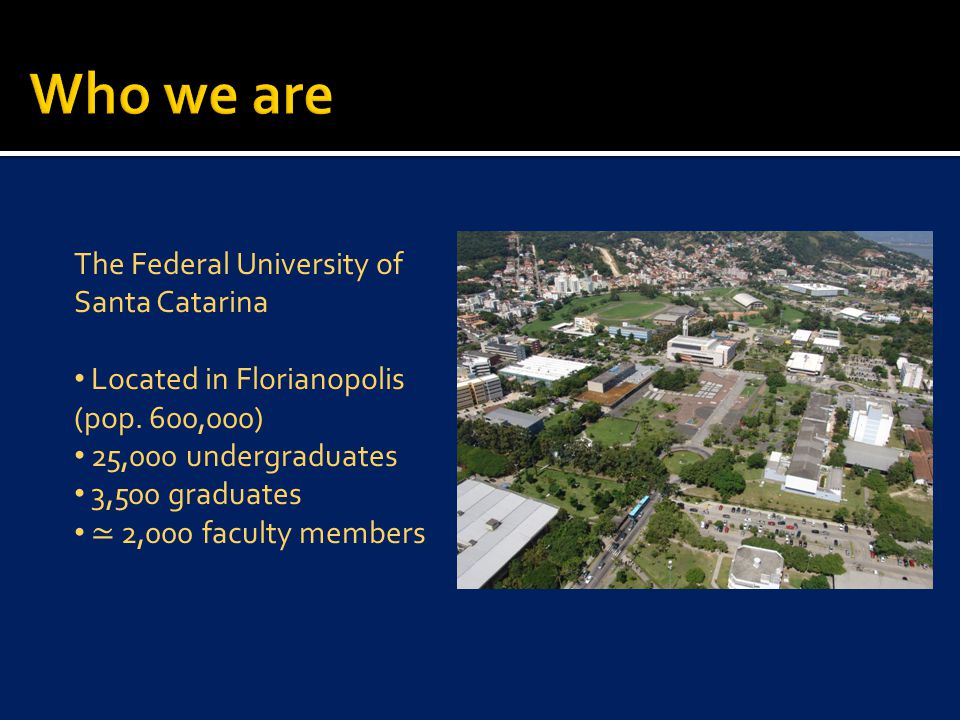 Who we are

The Federal University of Santa Catarina

• Located in Florianopolis (pop. 600,000)
• 25,000 undergraduates
• 3,500 graduates
• $\simeq$ 2,000 faculty members